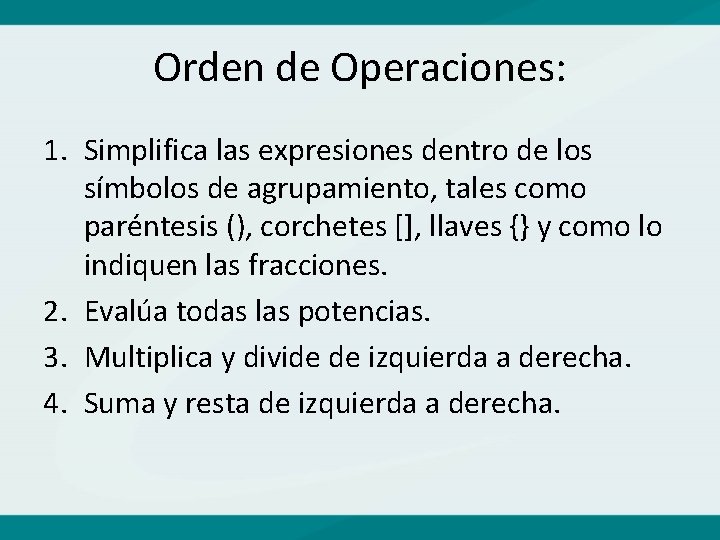 Orden de Operaciones:

1. Simplifica las expresiones dentro de los símbolos de agrupamiento, tales como paréntesis (), corchetes [], llaves {} y como lo indiquen las fracciones.
2. Evalúa todas las potencias.
3. Multiplica y divide de izquierda a derecha.
4. Suma y resta de izquierda a derecha.